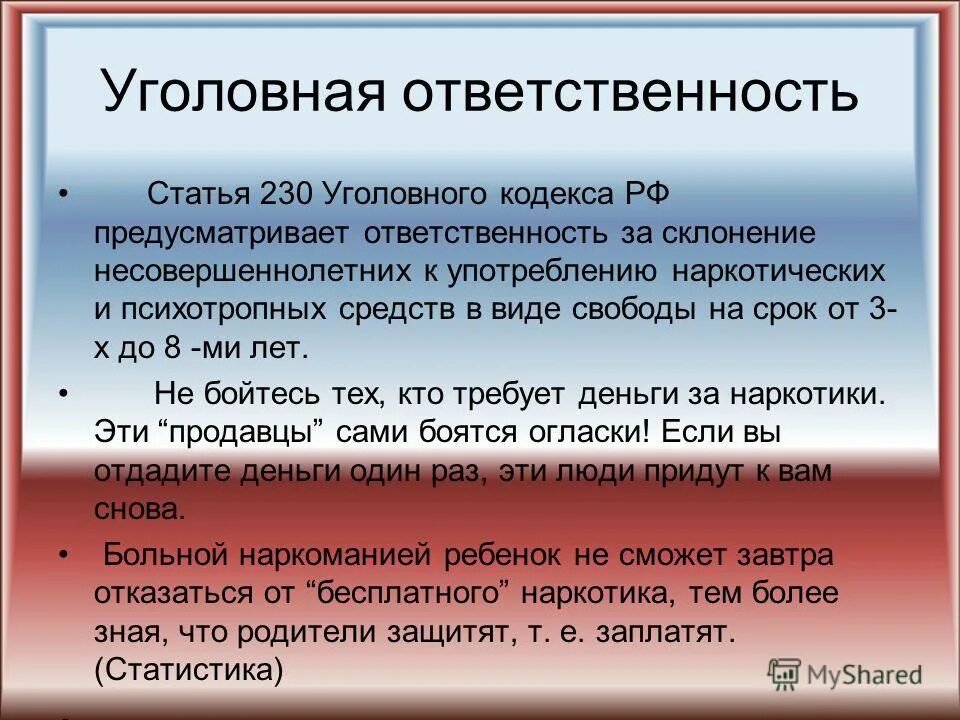 Уголовная ответственность

• Статья 230 Уголовного кодекса РФ предусматривает ответственность за склонение несовершеннолетних к употреблению наркотических и психотропных средств в виде свободы на срок от 3-х до 8 -ми лет.

• Не бойтесь тех, кто требует деньги за наркотики. Эти “продавцы” сами боятся огласки! Если вы отдадите деньги один раз, эти люди придут к вам снова.

• Больной наркоманией ребенок не сможет завтра отказаться от “бесплатного” наркотика, тем более зная, что родители защитят, т. е. заплатят. (Статистика)

MyShared